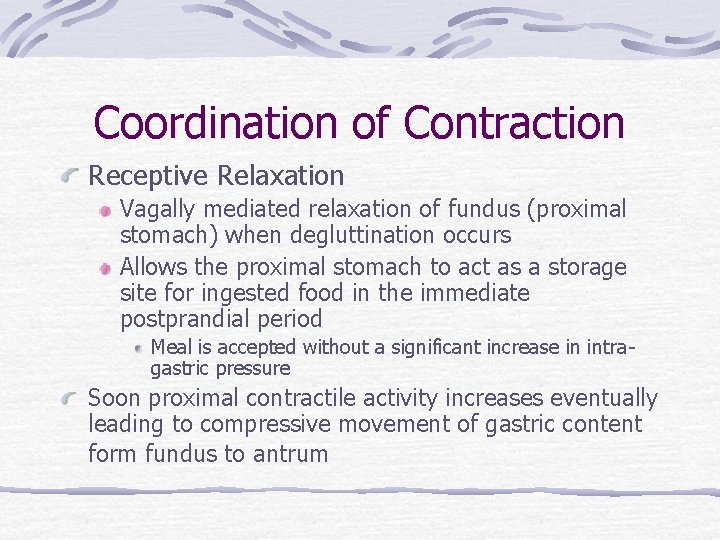 Coordination of Contraction

Receptive Relaxation

Vagally mediated relaxation of fundus (proximal stomach) when degluttination occurs

Allows the proximal stomach to act as a storage site for ingested food in the immediate postprandial period

Meal is accepted without a significant increase in intra-gastric pressure

Soon proximal contractile activity increases eventually leading to compressive movement of gastric content form fundus to antrum